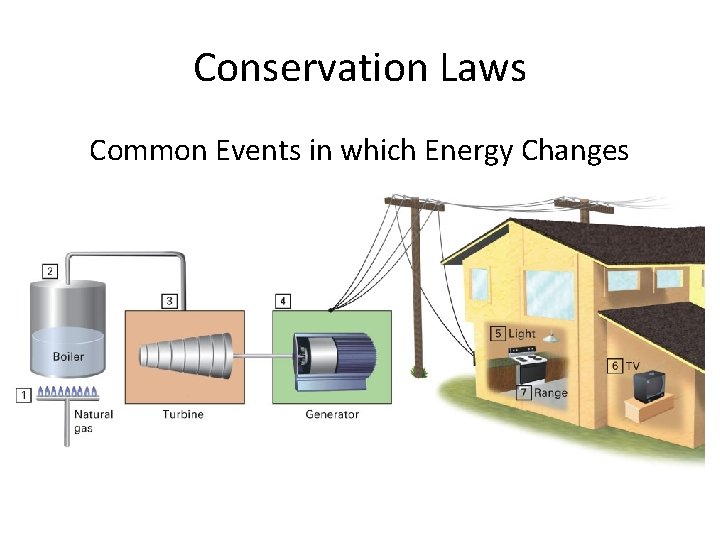 Conservation Laws

Common Events in which Energy Changes

2

Boiler

1

Natural gas

3

Turbine

4

Generator

5 Light

7 Range

6 TV